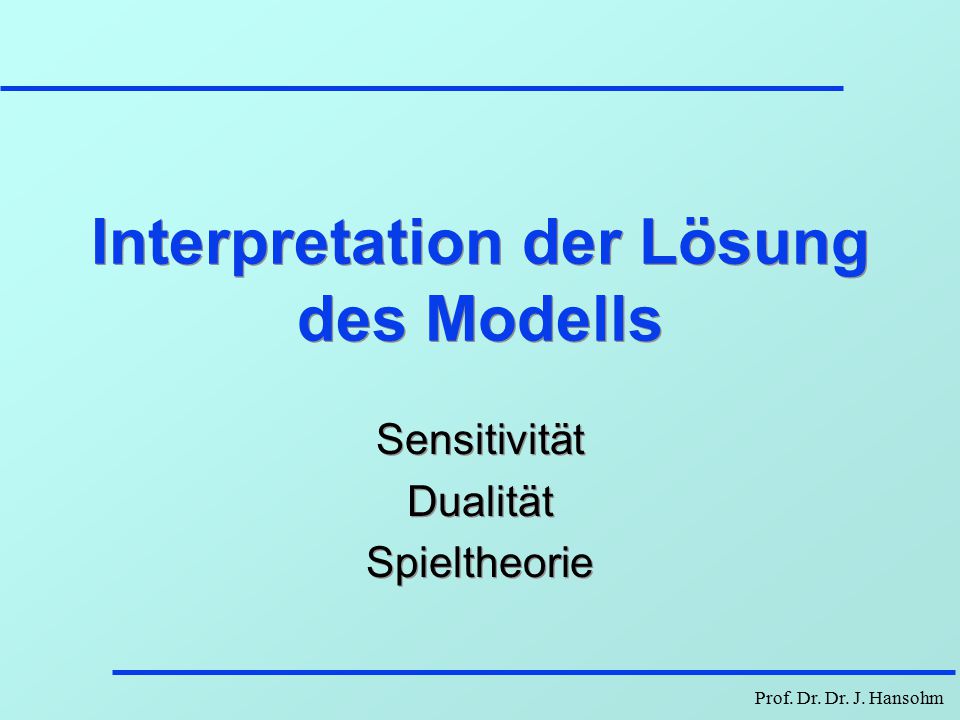 Interpretation der Lösung des Modells

Sensitivität
Dualität
Spieltheorie

Prof. Dr. Dr. J. Hansohm